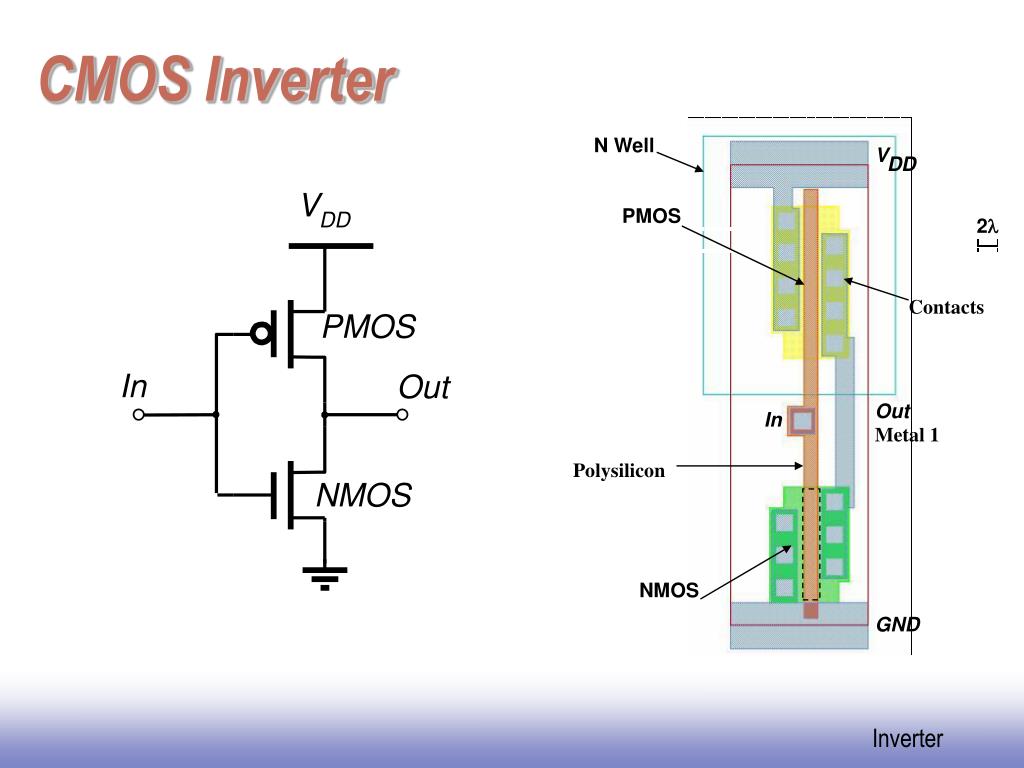 CMOS Inverter

$V_{DD}$

PMOS

In

Out

NMOS

N Well

$V_{DD}$

PMOS

$2\lambda$

Contacts

In

Out

Metal 1

Polysilicon

NMOS

GND

Inverter